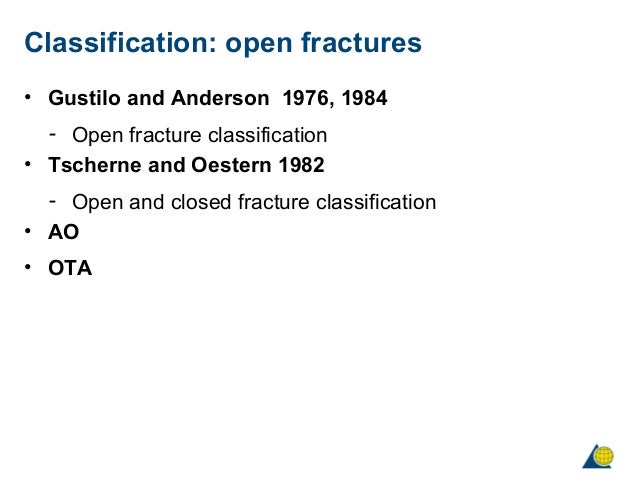 Classification: open fractures

• Gustilo and Anderson 1976, 1984
  - Open fracture classification
• Tscherne and Oestern 1982
  - Open and closed fracture classification
• AO
• OTA